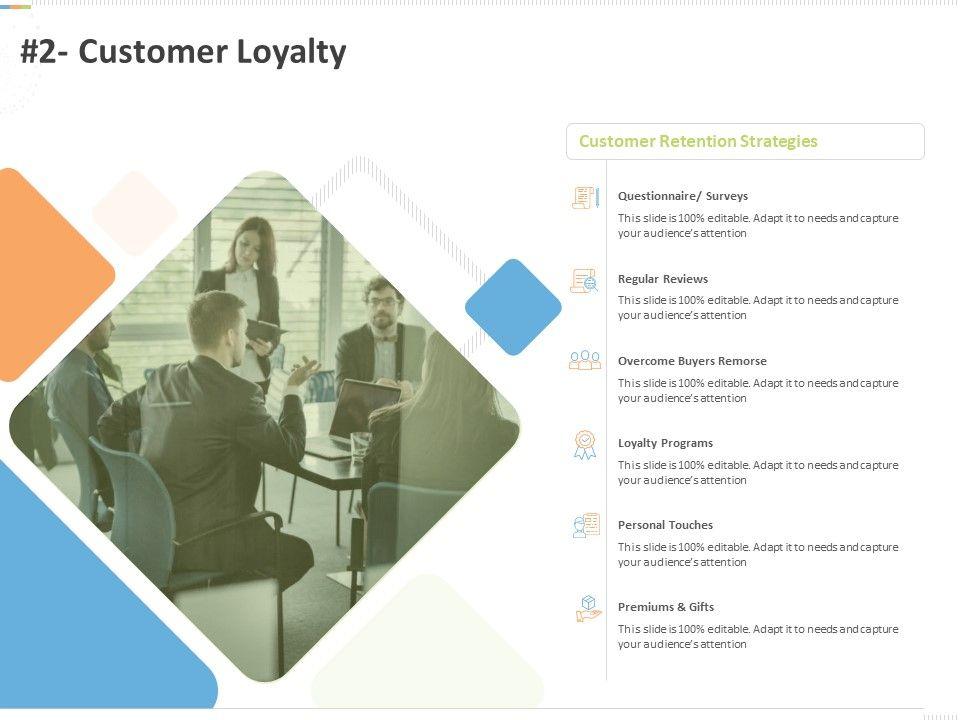 #2- Customer Loyalty

Customer Retention Strategies

Questionnaire/ Surveys
This slide is 100% editable. Adapt it to needs and capture your audience's attention

Regular Reviews
This slide is 100% editable. Adapt it to needs and capture your audience's attention

Overcome Buyers Remorse
This slide is 100% editable. Adapt it to needs and capture your audience's attention

Loyalty Programs
This slide is 100% editable. Adapt it to needs and capture your audience's attention

Personal Touches
This slide is 100% editable. Adapt it to needs and capture your audience's attention

Premiums & Gifts
This slide is 100% editable. Adapt it to needs and capture your audience's attention